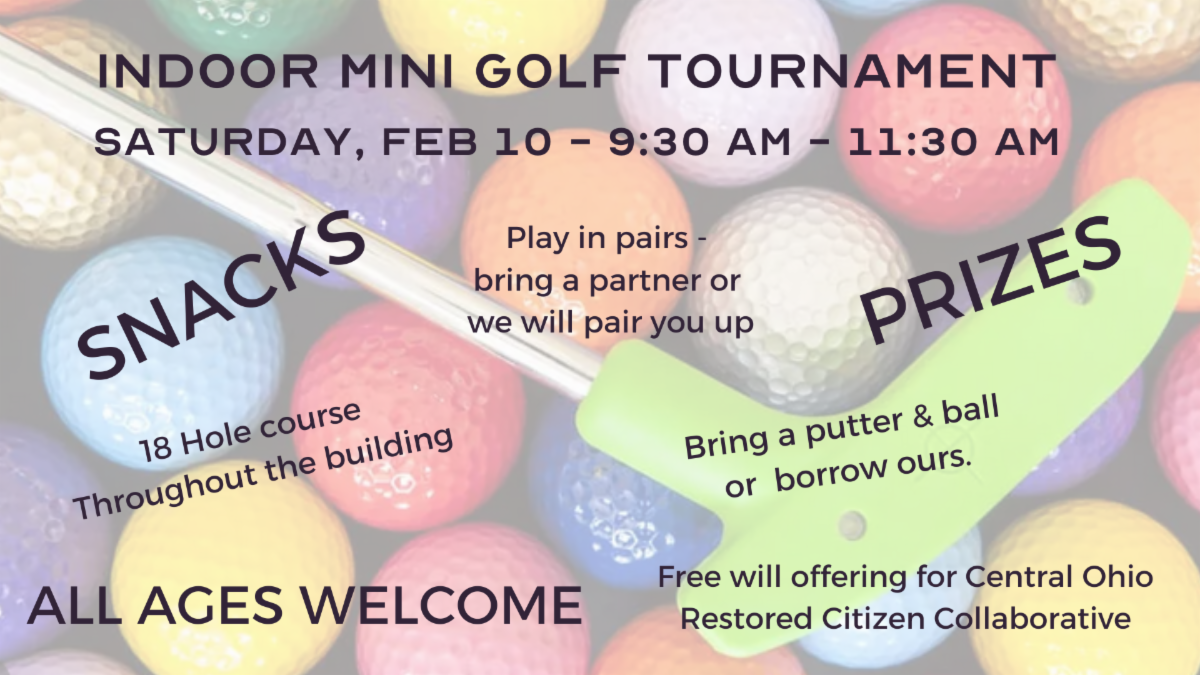 INDOOR MINI GOLF TOURNAMENT
SATURDAY, FEB 10 - 9:30 AM - 11:30 AM

SNACKS

Play in pairs - bring a partner or we will pair you up

PRIZES

18 Hole course Throughout the building

Bring a putter & ball or borrow ours.

ALL AGES WELCOME

Free will offering for Central Ohio Restored Citizen Collaborative